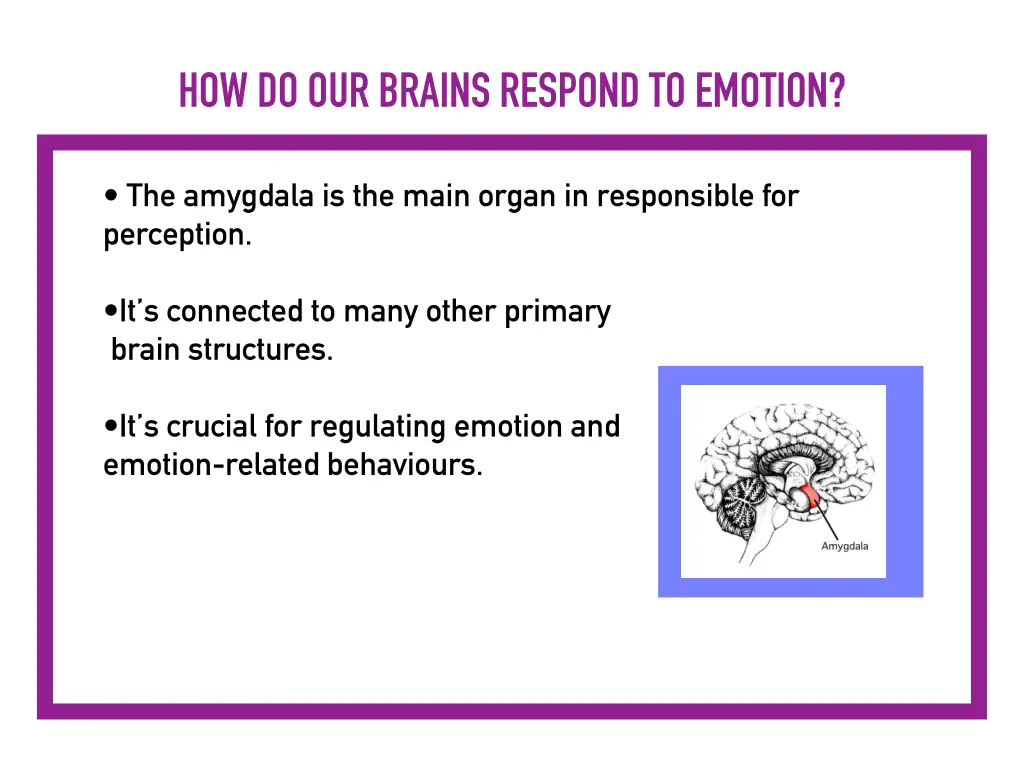 HOW DO OUR BRAINS RESPOND TO EMOTION?

• The amygdala is the main organ in responsible for perception.

•It's connected to many other primary brain structures.

•It's crucial for regulating emotion and emotion-related behaviours.

Amygdala